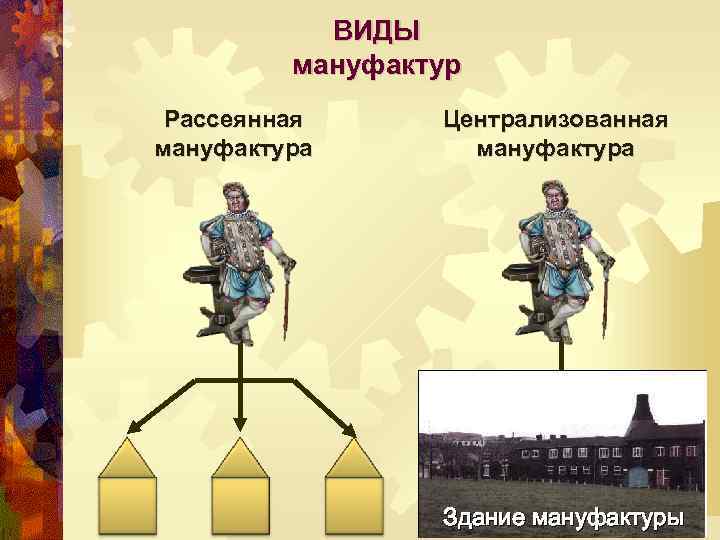 ВИДЫ
мануфактур

Рассеянная мануфактура

Централизованная мануфактура

Здание мануфактуры